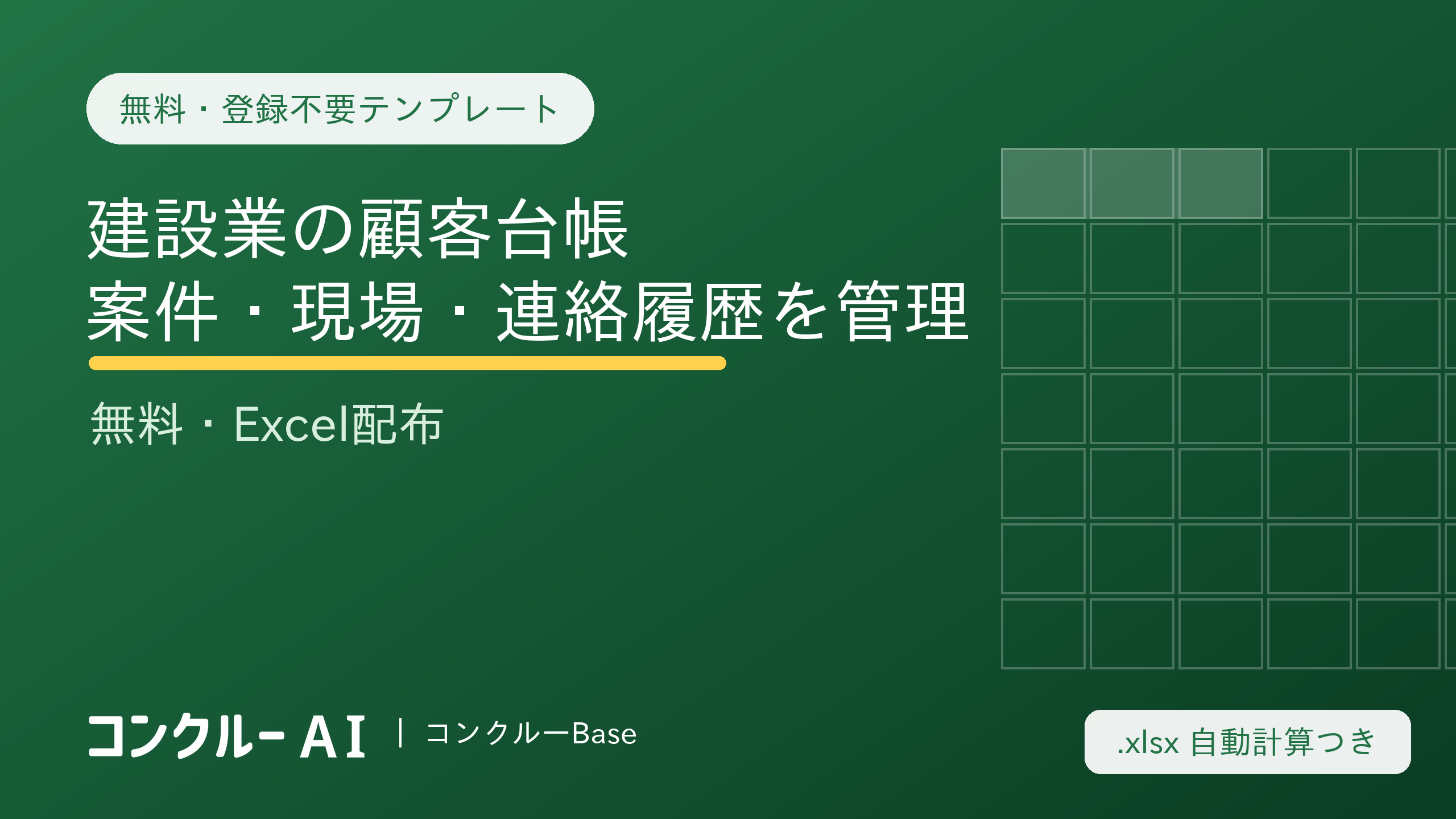 無料・登録不要テンプレート

建設業の顧客台帳
案件・現場・連絡履歴を管理

無料・Excel配布

コンクルー AI | コンクルーBase

.xlsx 自動計算つき